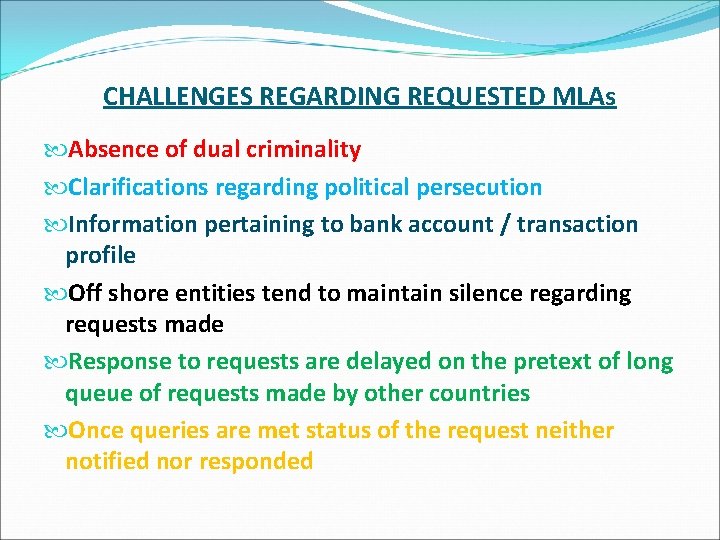 CHALLENGES REGARDING REQUESTED MLAs

Absence of dual criminality

Clarifications regarding political persecution

Information pertaining to bank account / transaction profile

Off shore entities tend to maintain silence regarding requests made

Response to requests are delayed on the pretext of long queue of requests made by other countries

Once queries are met status of the request neither notified nor responded